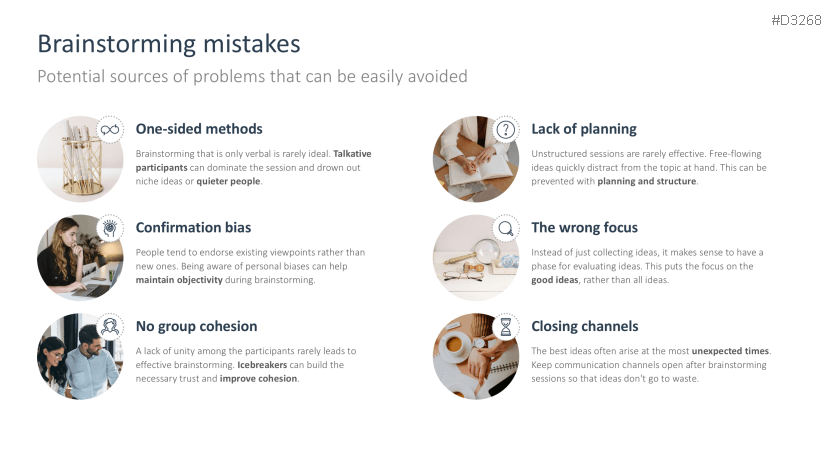 #D3268

Brainstorming mistakes

Potential sources of problems that can be easily avoided

One-sided methods

Brainstorming that is only verbal is rarely ideal. Talkative participants can dominate the session and drown out niche ideas or quieter people.

Confirmation bias

People tend to endorse existing viewpoints rather than new ones. Being aware of personal biases can help maintain objectivity during brainstorming.

No group cohesion

A lack of unity among the participants rarely leads to effective brainstorming. Icebreakers can build the necessary trust and improve cohesion.

Lack of planning

Unstructured sessions are rarely effective. Free-flowing ideas quickly distract from the topic at hand. This can be prevented with planning and structure.

The wrong focus

Instead of just collecting ideas, it makes sense to have a phase for evaluating ideas. This puts the focus on the good ideas, rather than all ideas.

Closing channels

The best ideas often arise at the most unexpected times. Keep communication channels open after brainstorming sessions so that ideas don't go to waste.